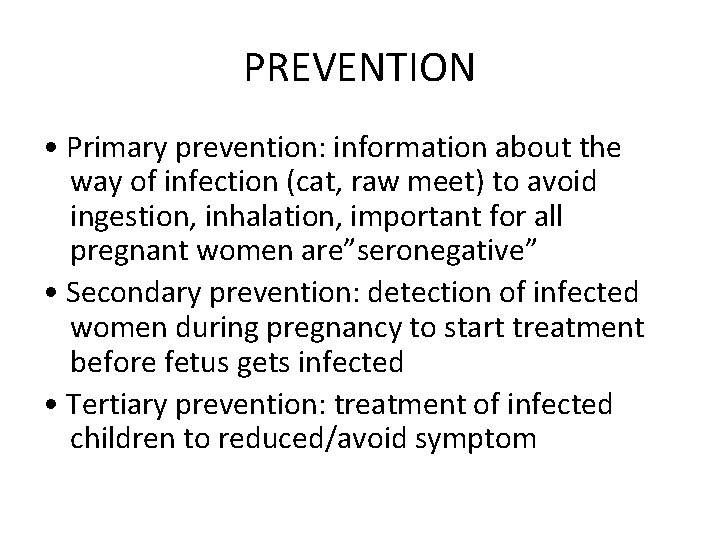 PREVENTION

• Primary prevention: information about the way of infection (cat, raw meet) to avoid ingestion, inhalation, important for all pregnant women are”seronegative”

• Secondary prevention: detection of infected women during pregnancy to start treatment before fetus gets infected

• Tertiary prevention: treatment of infected children to reduced/avoid symptom